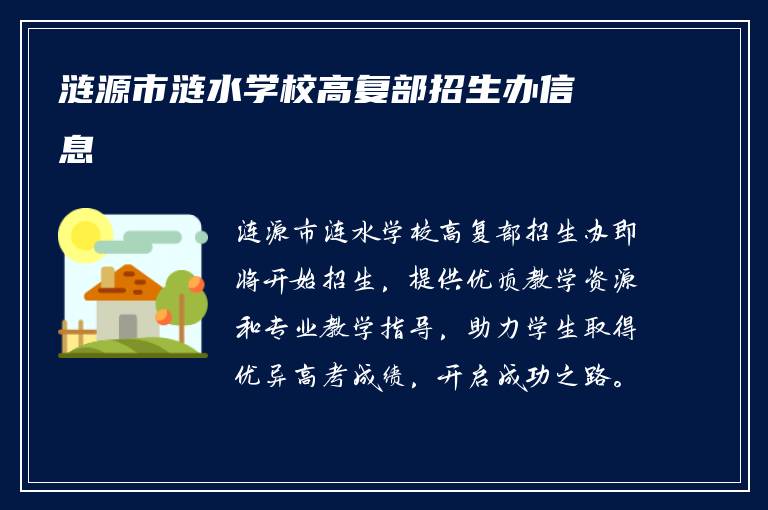 涟源市涟水学校高复部招生办信息

涟源市涟水学校高复部招生办即将开始招生，提供优质教学资源和专业教学指导，助力学生取得优异高考成绩，开启成功之路。